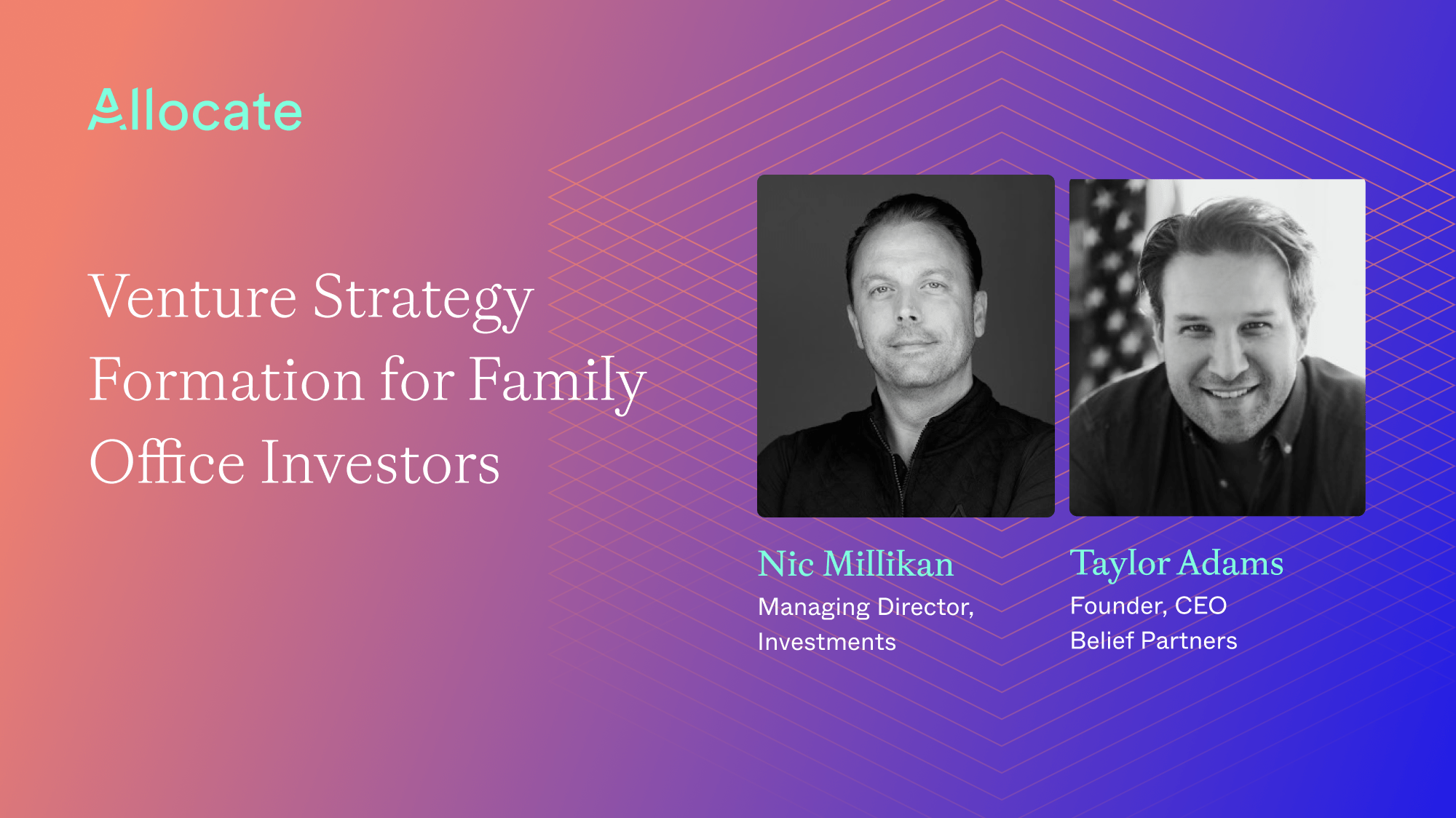 Allocate

Venture Strategy Formation for Family Office Investors

Nic Millikan
Managing Director, Investments

Taylor Adams
Founder, CEO
Belief Partners